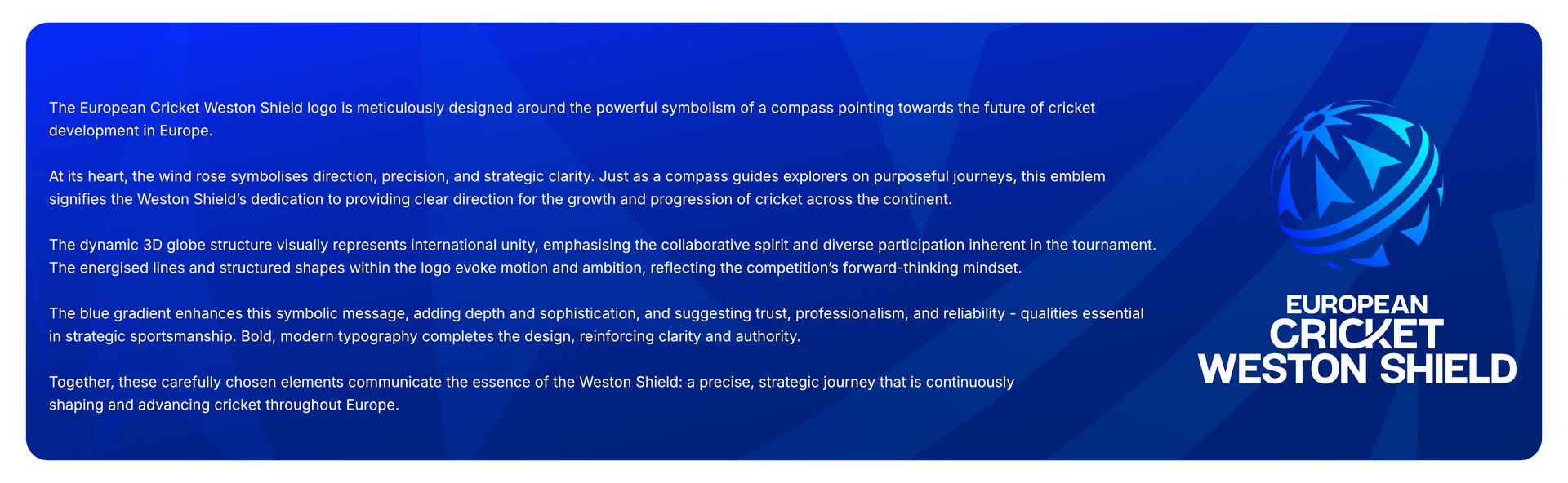 The European Cricket Weston Shield logo is meticulously designed around the powerful symbolism of a compass pointing towards the future of cricket development in Europe.

At its heart, the wind rose symbolises direction, precision, and strategic clarity. Just as a compass guides explorers on purposeful journeys, this emblem signifies the Weston Shield's dedication to providing clear direction for the growth and progression of cricket across the continent.

The dynamic 3D globe structure visually represents international unity, emphasising the collaborative spirit and diverse participation inherent in the tournament. The energised lines and structured shapes within the logo evoke motion and ambition, reflecting the competition's forward-thinking mindset.

The blue gradient enhances this symbolic message, adding depth and sophistication, and suggesting trust, professionalism, and reliability - qualities essential in strategic sportsmanship. Bold, modern typography completes the design, reinforcing clarity and authority.

Together, these carefully chosen elements communicate the essence of the Weston Shield: a precise, strategic journey that is continuously shaping and advancing cricket throughout Europe.

EUROPEAN
CRICKET
WESTON SHIELD